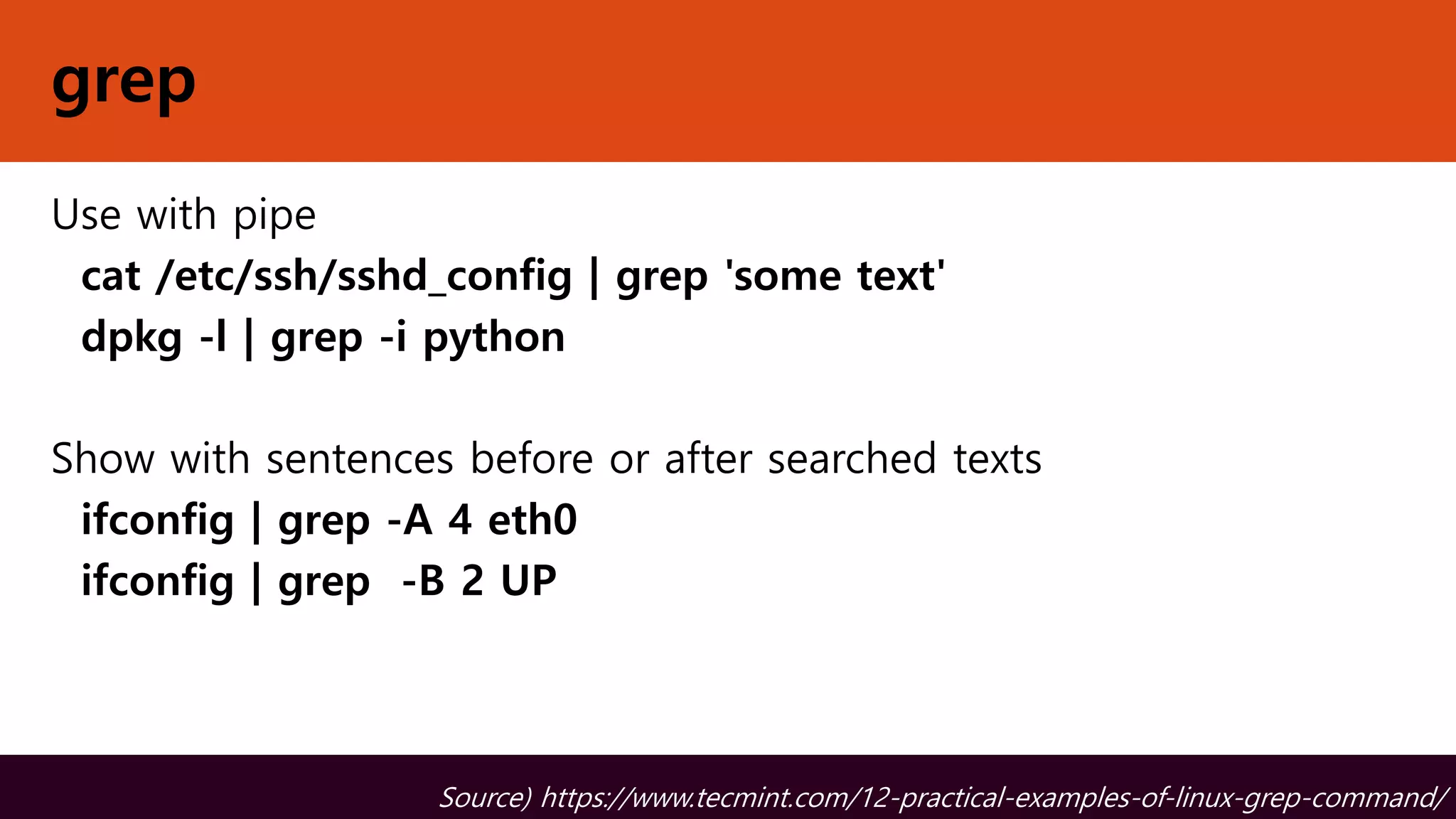 grep

Use with pipe

cat /etc/ssh/sshd_config | grep 'some text'

dpkg -l | grep -i python

Show with sentences before or after searched texts

ifconfig | grep -A 4 eth0

ifconfig | grep  -B 2 UP

Source) https://www.tecmint.com/12-practical-examples-of-linux-grep-command/